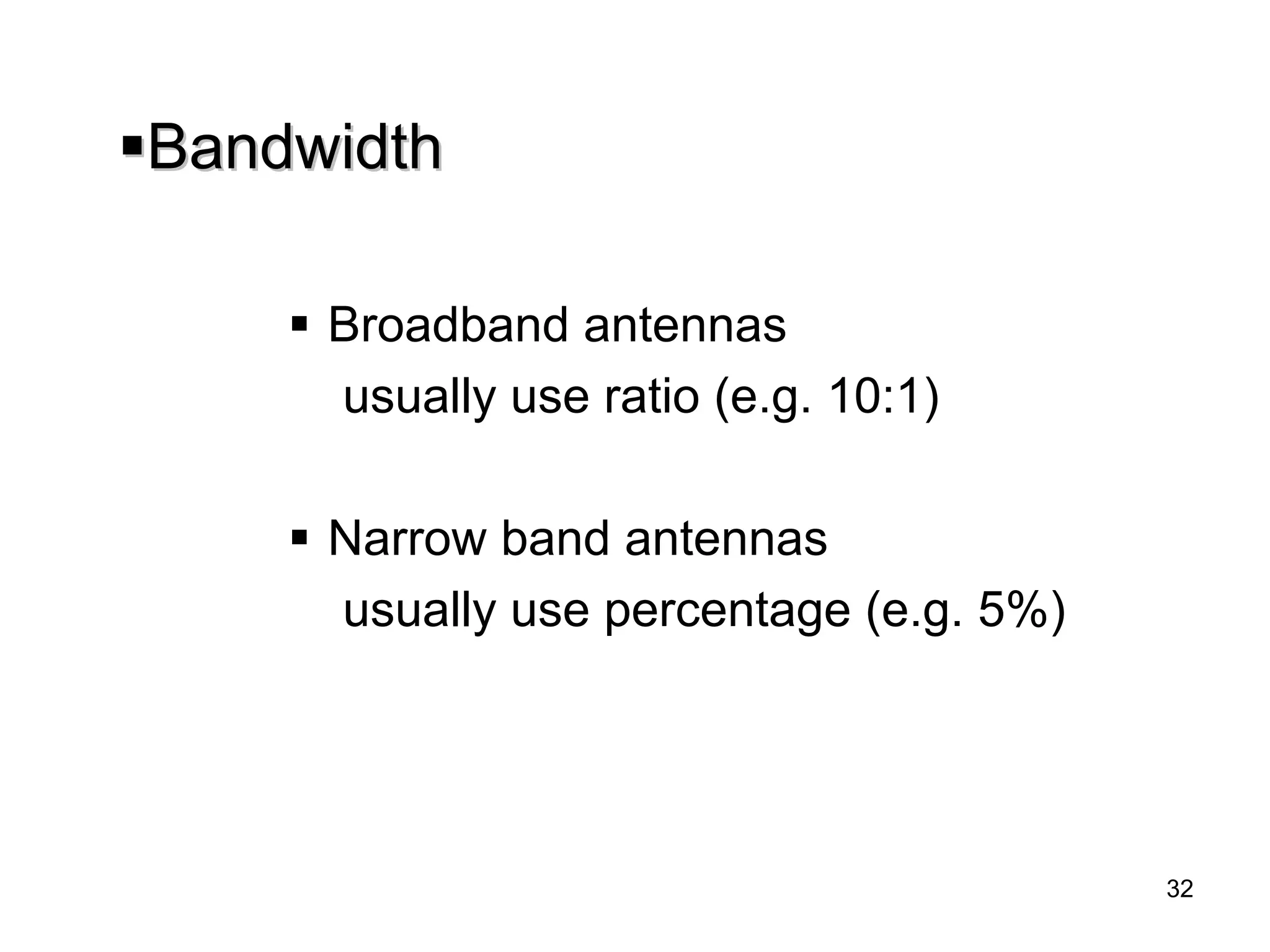 ▪Bandwidth

▪ Broadband antennas
usually use ratio (e.g. 10:1)

▪ Narrow band antennas
usually use percentage (e.g. 5%)

32